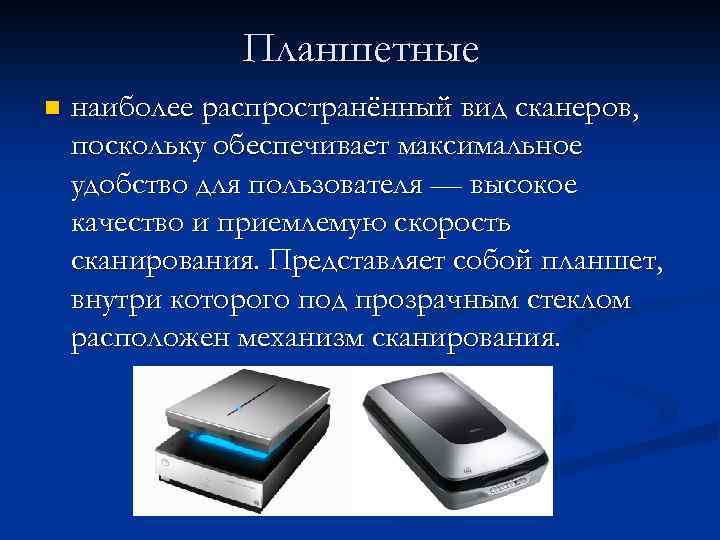 Планшетные

наиболее распространённый вид сканеров, поскольку обеспечивает максимальное удобство для пользователя — высокое качество и приемлемую скорость сканирования. Представляет собой планшет, внутри которого под прозрачным стеклом расположен механизм сканирования.